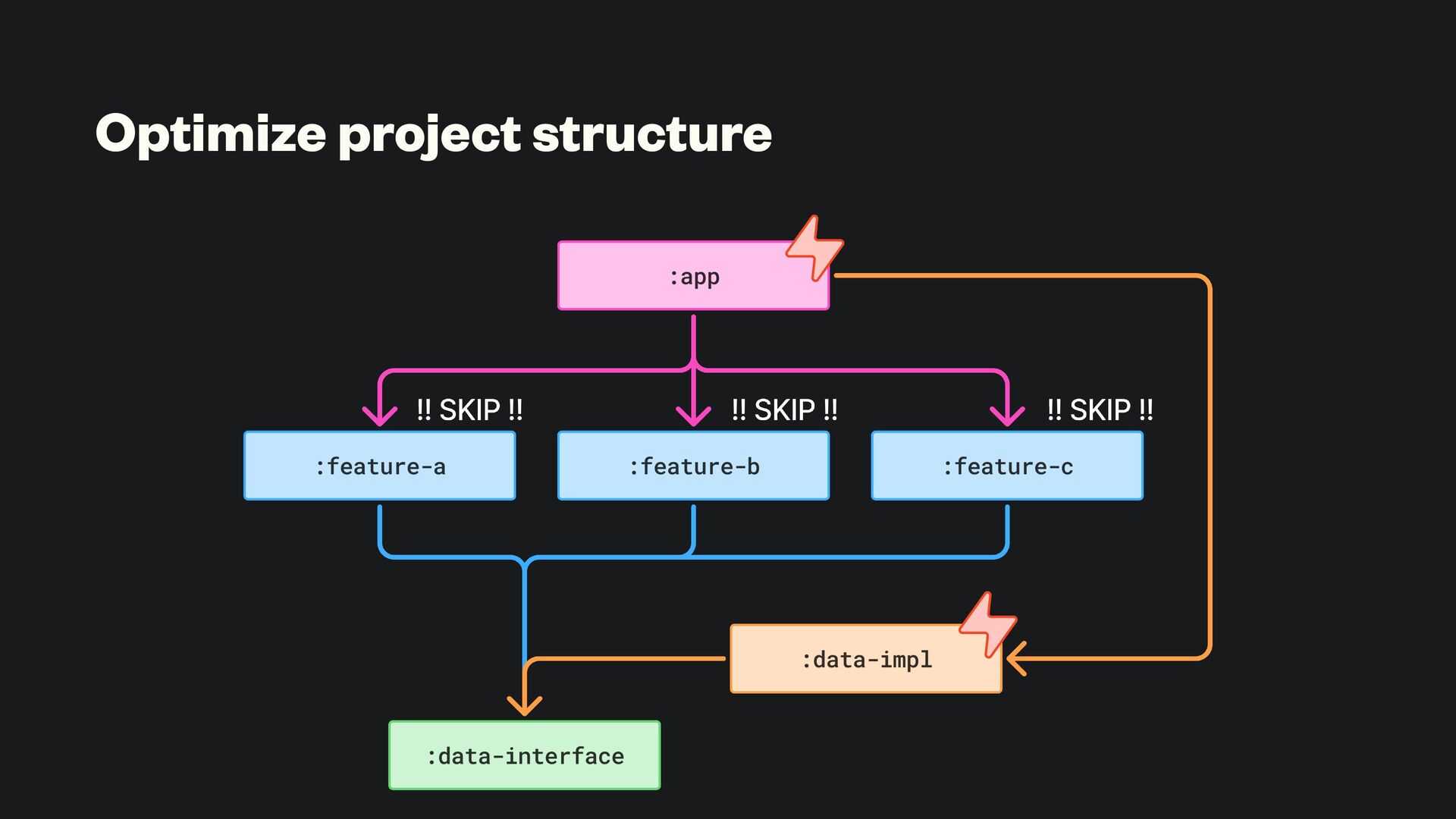 Optimize project structure

:app

!! SKIP !!

!! SKIP !!

!! SKIP !!

:feature-a

:feature-b

:feature-c

:data-impl

:data-interface